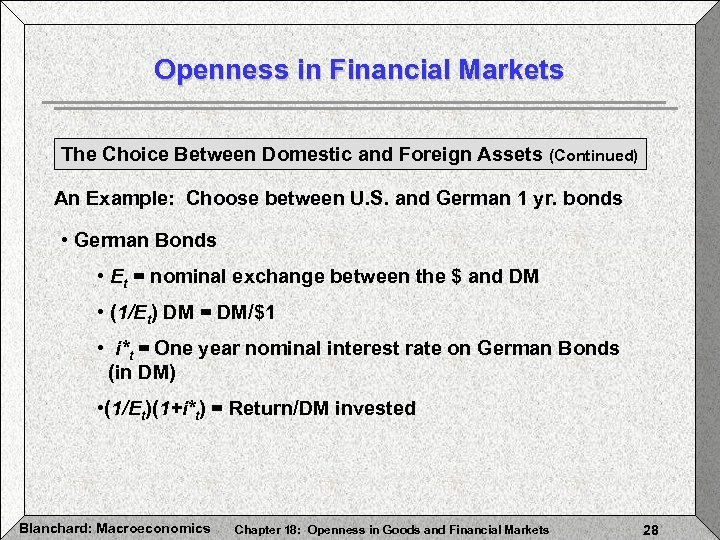 Openness in Financial Markets

The Choice Between Domestic and Foreign Assets (Continued)

An Example: Choose between U.S. and German 1 yr. bonds

• German Bonds

• $E_t$ = nominal exchange between the \$ and DM

• $(1/E_t)$ DM = DM/\$1

• $i^*_t$ = One year nominal interest rate on German Bonds (in DM)

•$(1/E_t)(1+i^*_t)$ = Return/DM invested

Blanchard: Macroeconomics Chapter 18: Openness in Goods and Financial Markets 28